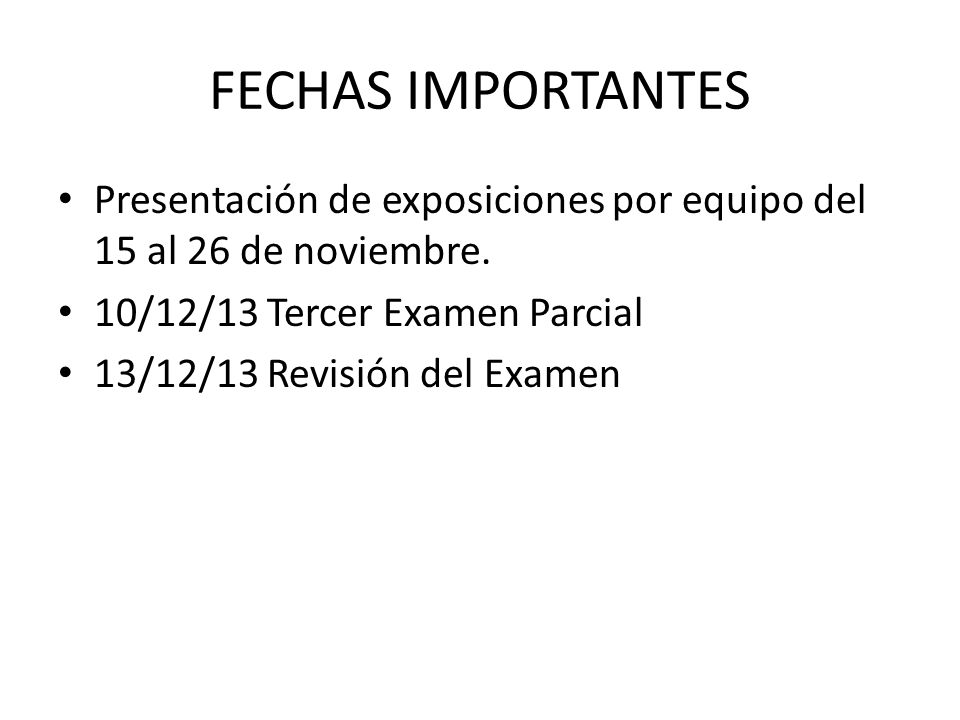 FECHAS IMPORTANTES

• Presentación de exposiciones por equipo del 15 al 26 de noviembre.
• 10/12/13 Tercer Examen Parcial
• 13/12/13 Revisión del Examen